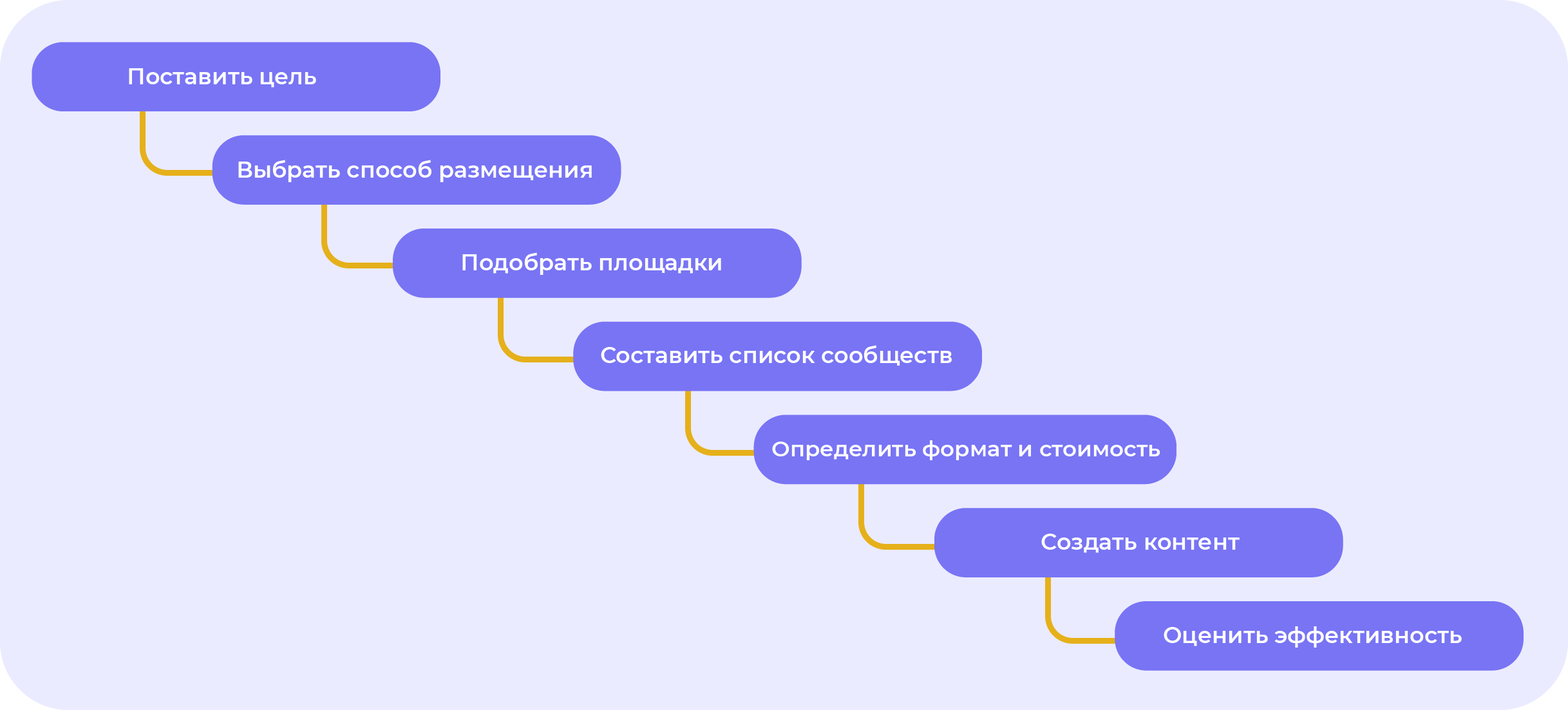 Поставить цель

Выбрать способ размещения

Подобрать площадки

Составить список сообществ

Определить формат и стоимость

Создать контент

Оценить эффективность